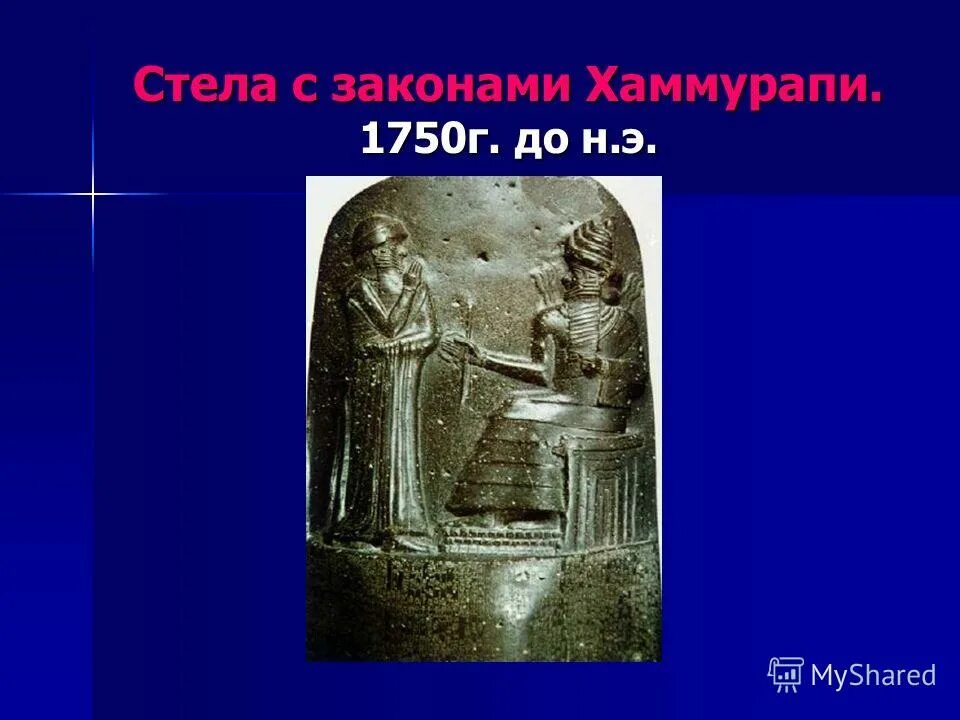 Стела с законами Хаммурапи.
1750г. до н.э.

MyShared